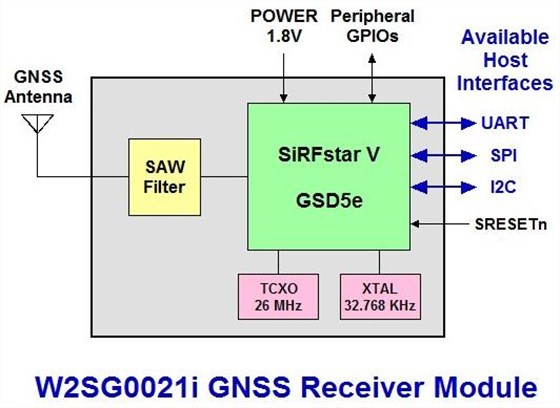 POWER 1.8V

Peripheral GPIOs

Available Host Interfaces

GNSS Antenna

SAW Filter

SiRFstar V

GSD5e

UART

SPI

I2C

SRESETn

TCXO 26 MHz

XTAL 32.768 KHz

W2SG0021i GNSS Receiver Module